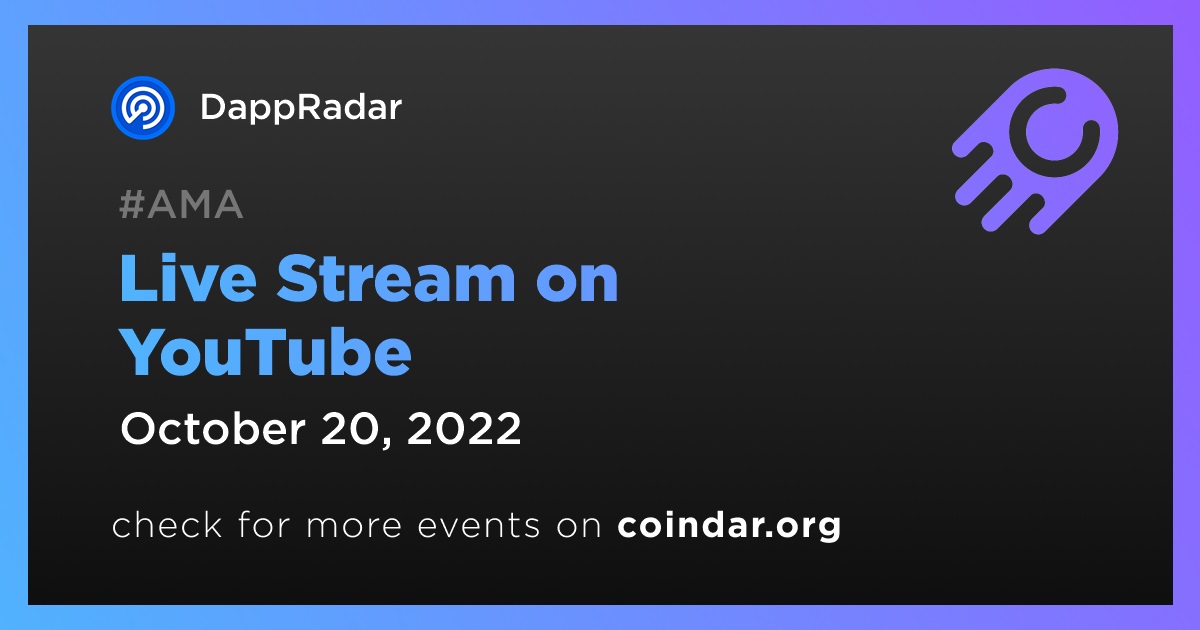 DappRadar

#AMA

Live Stream on YouTube

October 20, 2022

check for more events on coindar.org